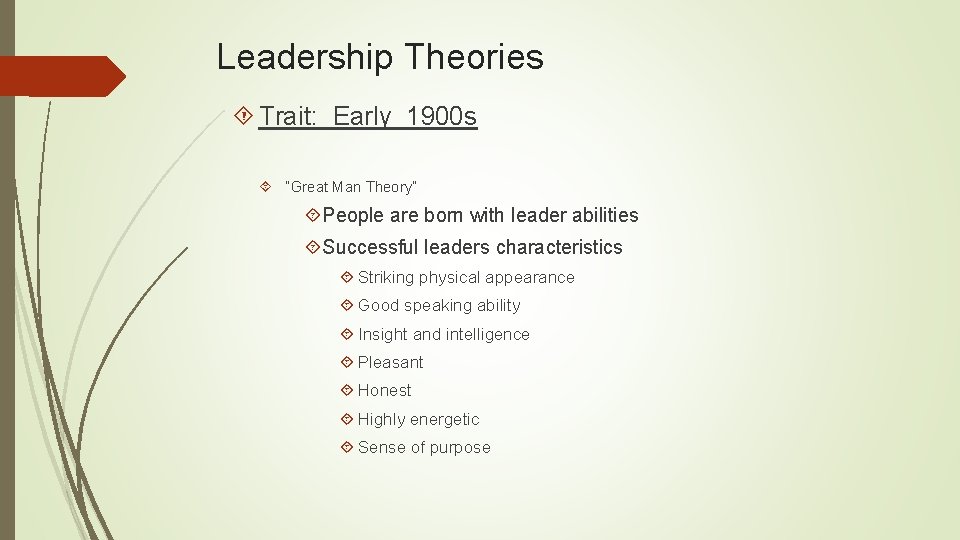 Leadership Theories

Trait: Early 1900s

"Great Man Theory"

People are born with leader abilities

Successful leaders characteristics

Striking physical appearance

Good speaking ability

Insight and intelligence

Pleasant

Honest

Highly energetic

Sense of purpose